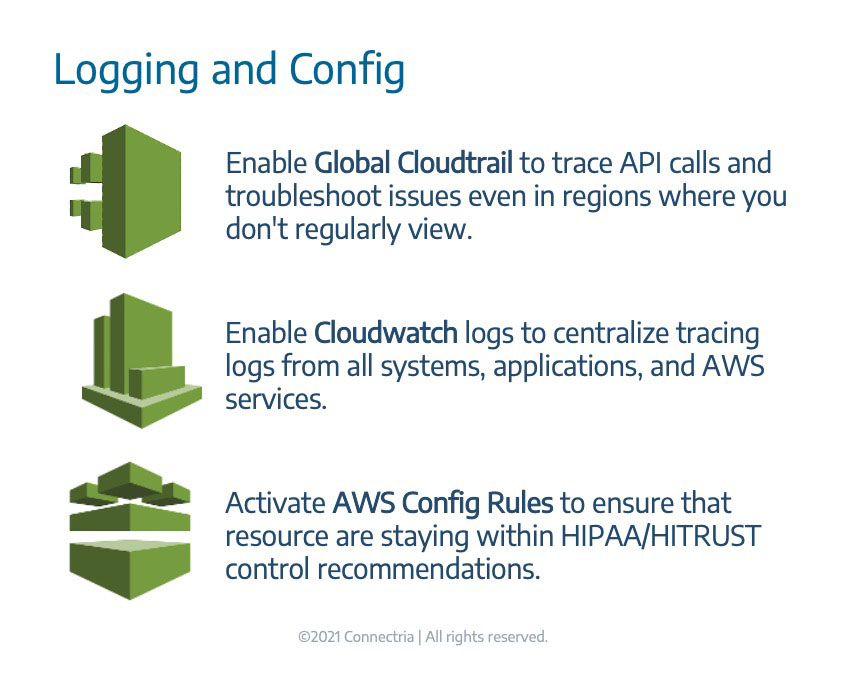 Logging and Config

Enable Global Cloudtrail to trace API calls and troubleshoot issues even in regions where you don't regularly view.

Enable Cloudwatch logs to centralize tracing logs from all systems, applications, and AWS services.

Activate AWS Config Rules to ensure that resource are staying within HIPAA/HITRUST control recommendations.

©2021 Connectria | All rights reserved.